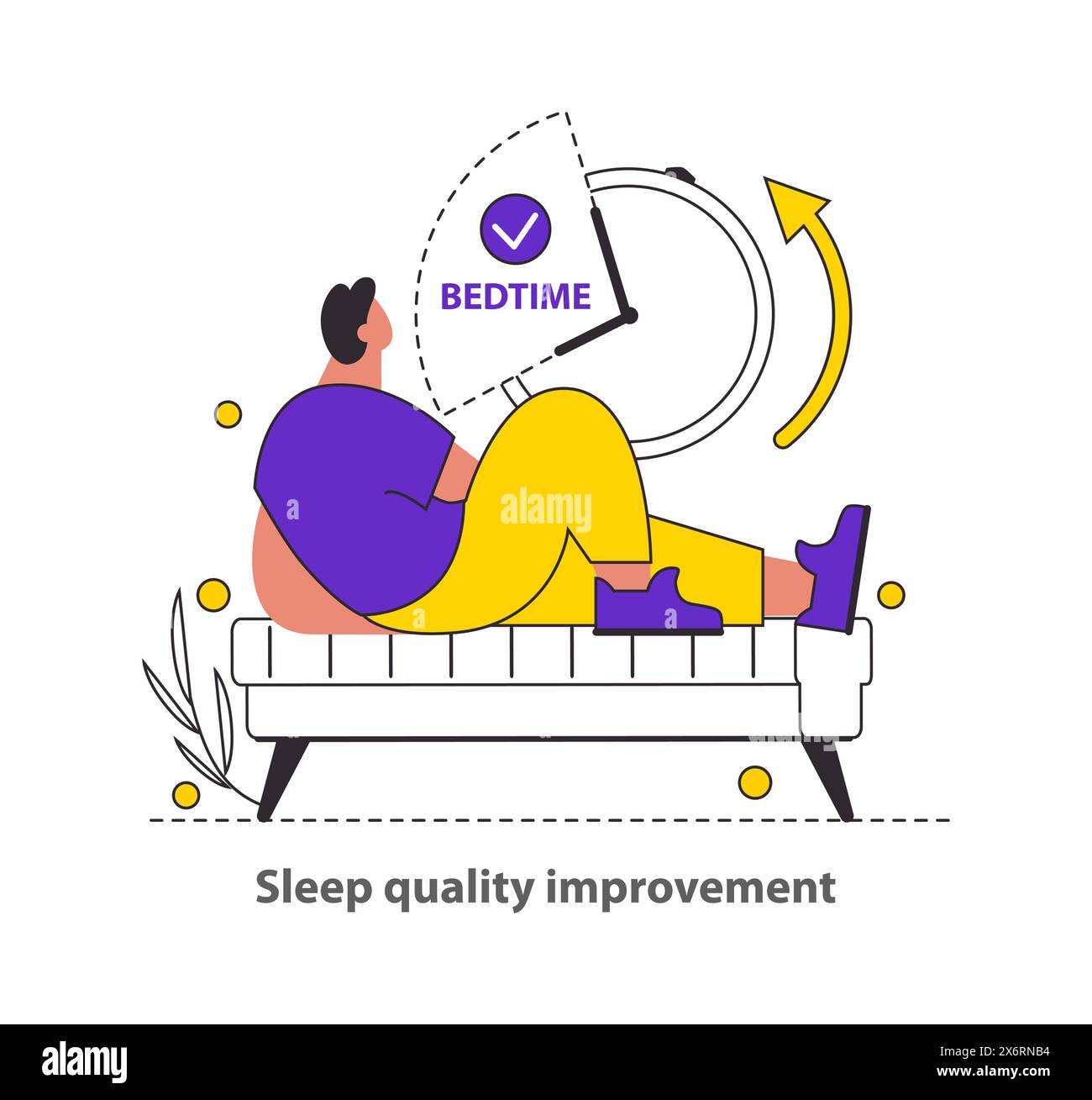 BEDTIME

alamy

Sleep quality improvement

alamy

Image ID: 2X6RNB4
www.alamy.com